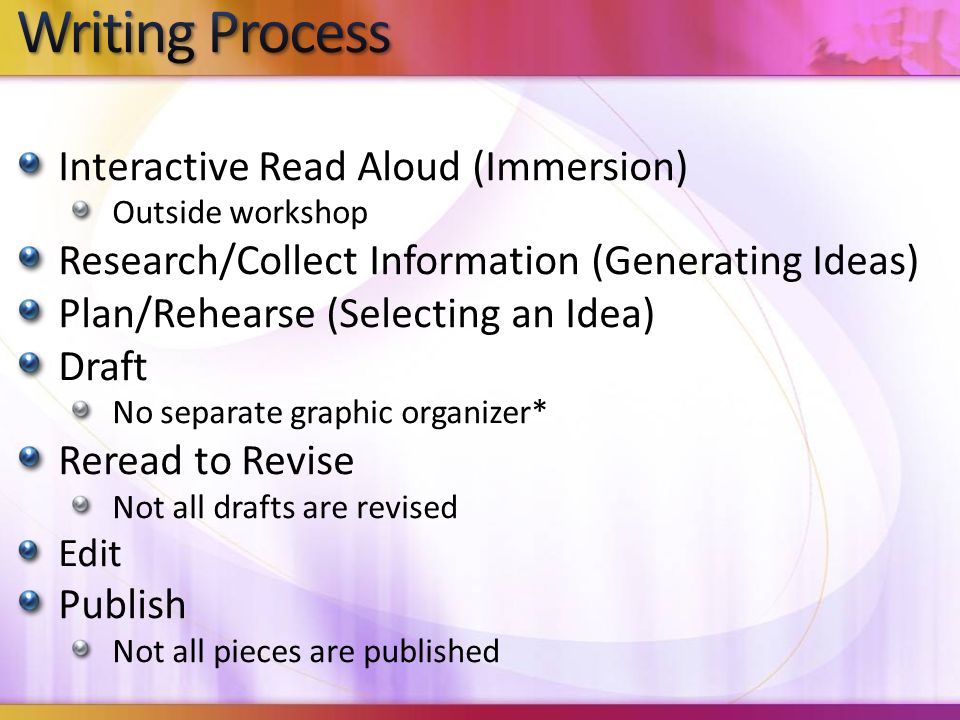 Writing Process

Interactive Read Aloud (Immersion)
Outside workshop
Research/Collect Information (Generating Ideas)
Plan/Rehearse (Selecting an Idea)
Draft
No separate graphic organizer*
Reread to Revise
Not all drafts are revised
Edit
Publish
Not all pieces are published